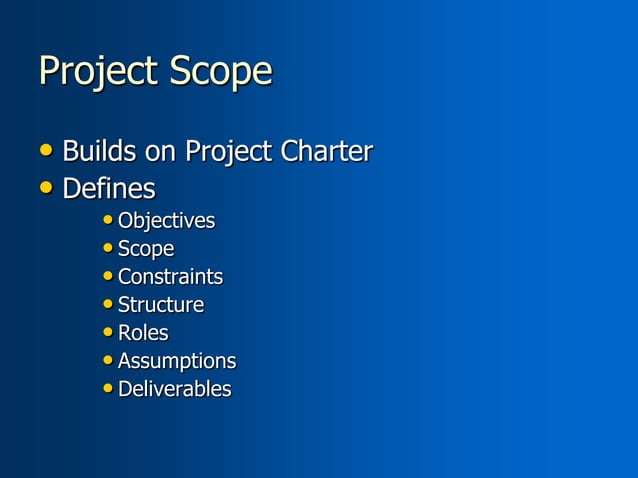 Project Scope

• Builds on Project Charter
• Defines
  • Objectives
  • Scope
  • Constraints
  • Structure
  • Roles
  • Assumptions
  • Deliverables